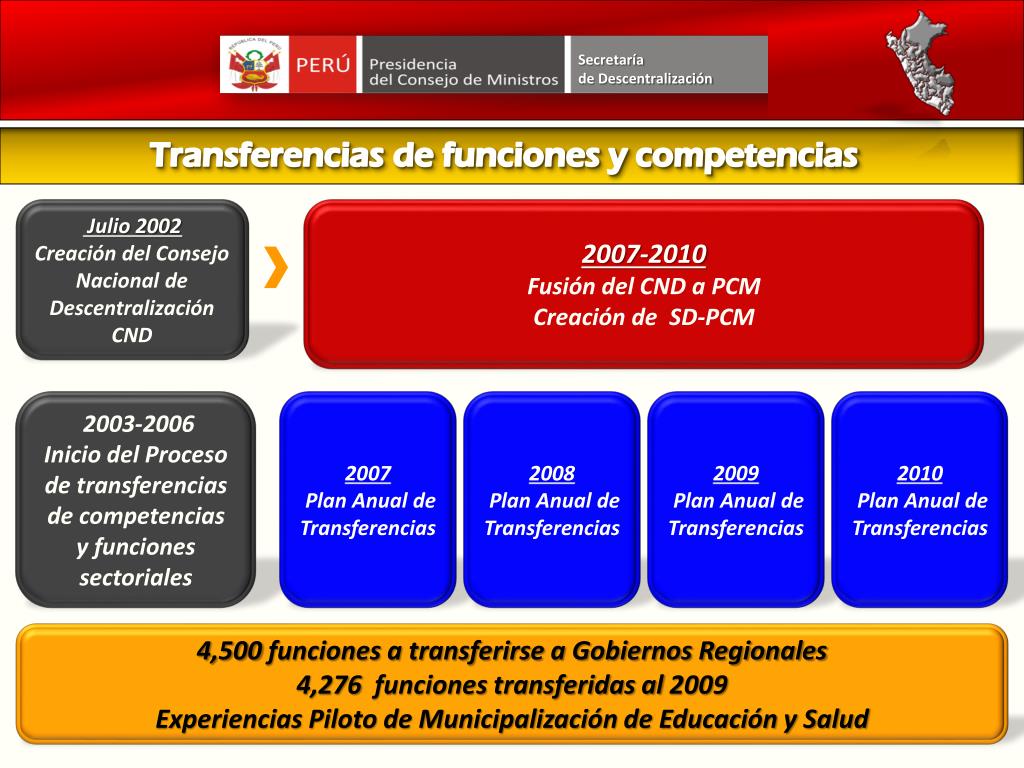 REPÚBLICA DEL PERÚ
PERÚ Presidencia del Consejo de Ministros
Secretaría de Descentralización

Transferencias de funciones y competencias

Julio 2002
Creación del Consejo Nacional de Descentralización CND

2007-2010
Fusión del CND a PCM
Creación de SD-PCM

2003-2006
Inicio del Proceso de transferencias de competencias y funciones sectoriales

2007
Plan Anual de Transferencias

2008
Plan Anual de Transferencias

2009
Plan Anual de Transferencias

2010
Plan Anual de Transferencias

4,500 funciones a transferirse a Gobiernos Regionales
4,276 funciones transferidas al 2009
Experiencias Piloto de Municipalización de Educación y Salud